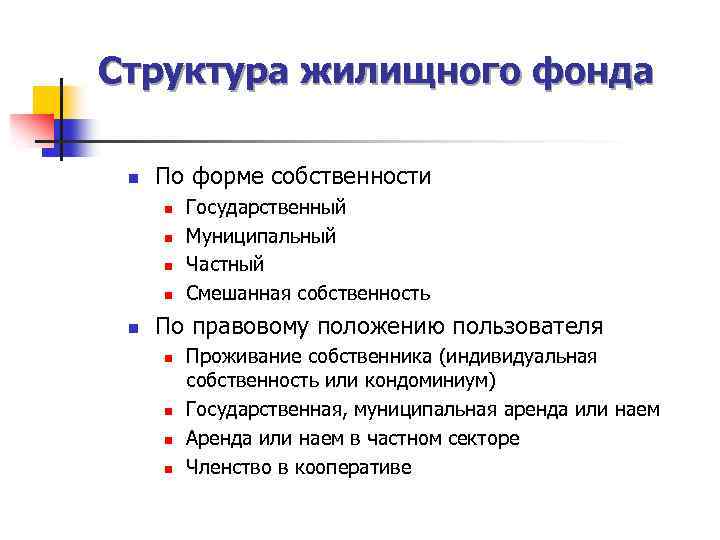 Структура жилищного фонда

- По форме собственности
  - Государственный
  - Муниципальный
  - Частный
  - Смешанная собственность
- По правовому положению пользователя
  - Проживание собственника (индивидуальная собственность или кондоминиум)
  - Государственная, муниципальная аренда или наем
  - Аренда или наем в частном секторе
  - Членство в кооперативе